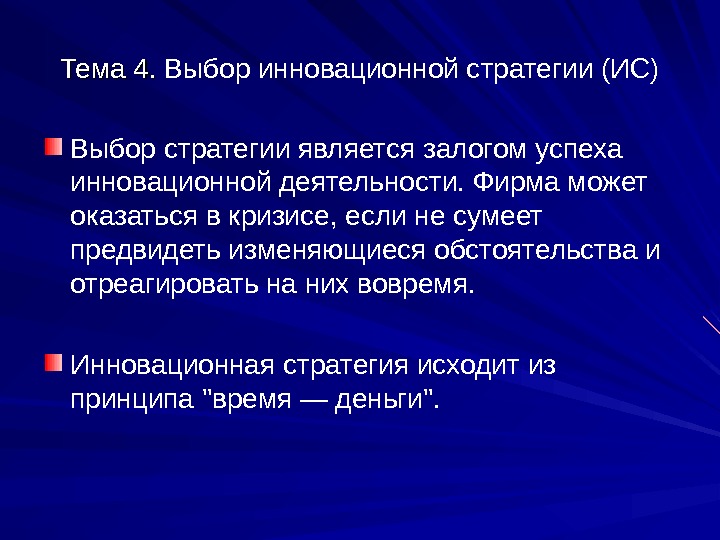 Тема 4. Выбор инновационной стратегии (ИС)

Выбор стратегии является залогом успеха инновационной деятельности. Фирма может оказаться в кризисе, если не сумеет предвидеть изменяющиеся обстоятельства и отреагировать на них вовремя.

Инновационная стратегия исходит из принципа "время — деньги".